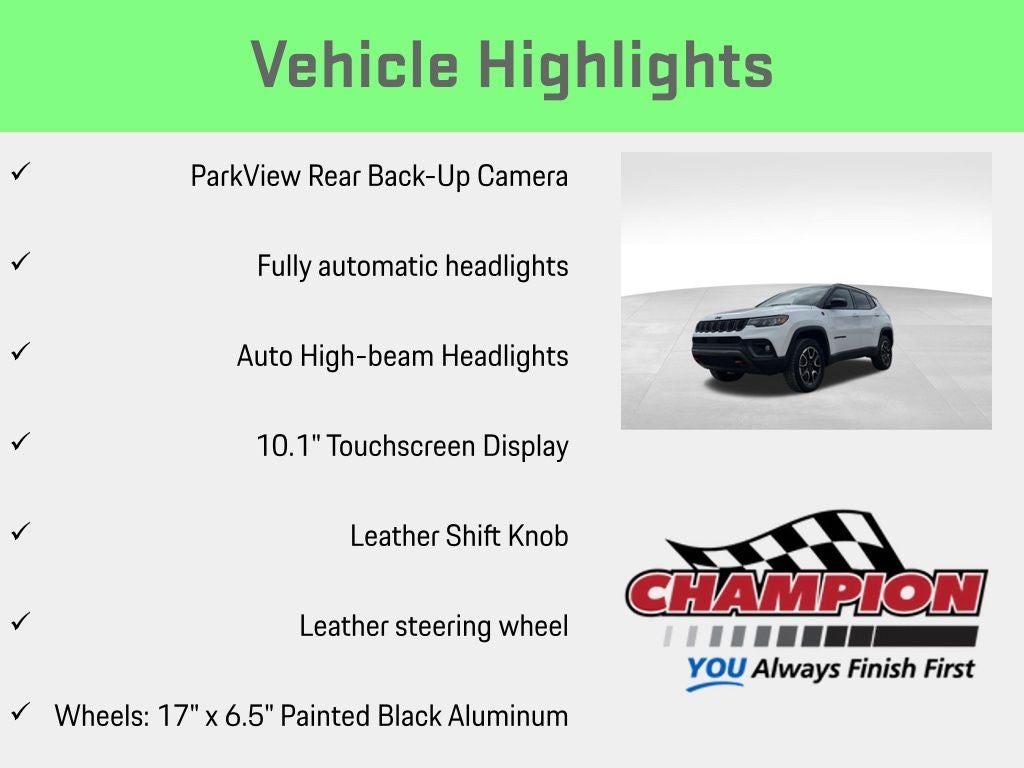 Vehicle Highlights

✓ ParkView Rear Back-Up Camera

✓ Fully automatic headlights

✓ Auto High-beam Headlights

✓ 10.1" Touchscreen Display

✓ Leather Shift Knob

✓ Leather steering wheel

✓ Wheels: 17" x 6.5" Painted Black Aluminum

CHAMPION

YOU Always Finish First